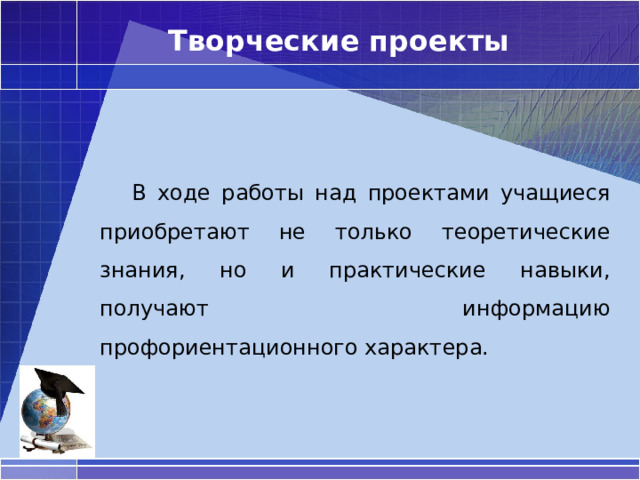 Творческие проекты

В ходе работы над проектами учащиеся приобретают не только теоретические знания, но и практические навыки, получают информацию профориентационного характера.